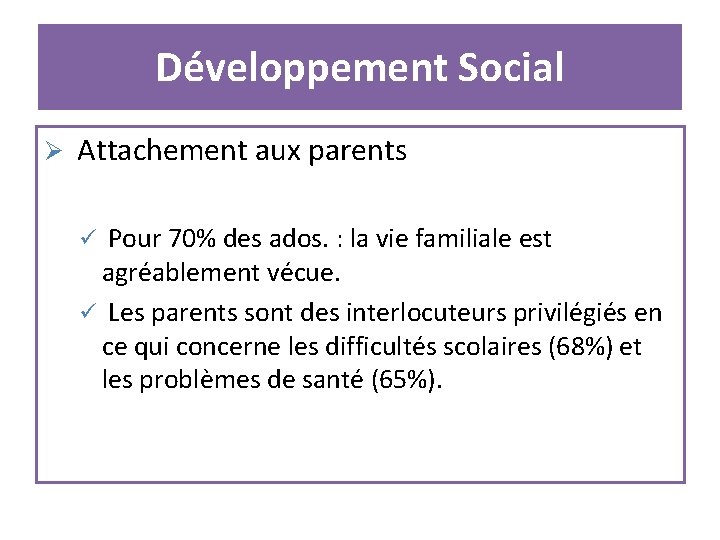 Développement Social

➢ Attachement aux parents

✓ Pour 70% des ados. : la vie familiale est agréablement vécue.

✓ Les parents sont des interlocuteurs privilégiés en ce qui concerne les difficultés scolaires (68%) et les problèmes de santé (65%).